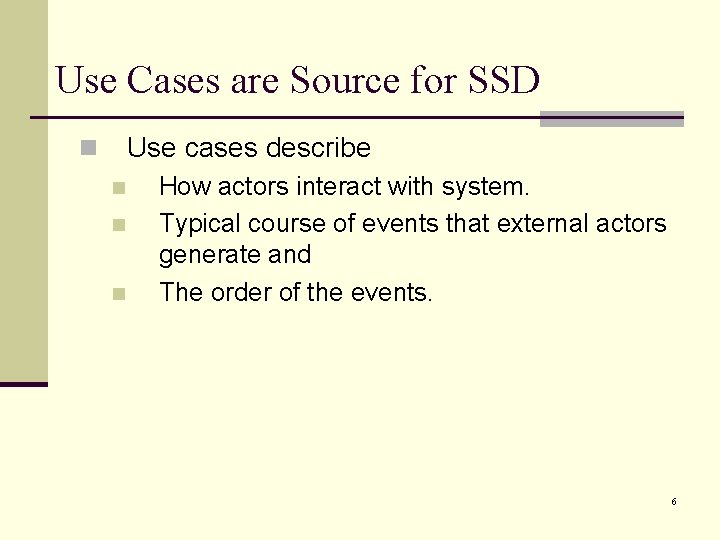 Use Cases are Source for SSD

- Use cases describe
  - How actors interact with system.
  - Typical course of events that external actors generate and
  - The order of the events.

6